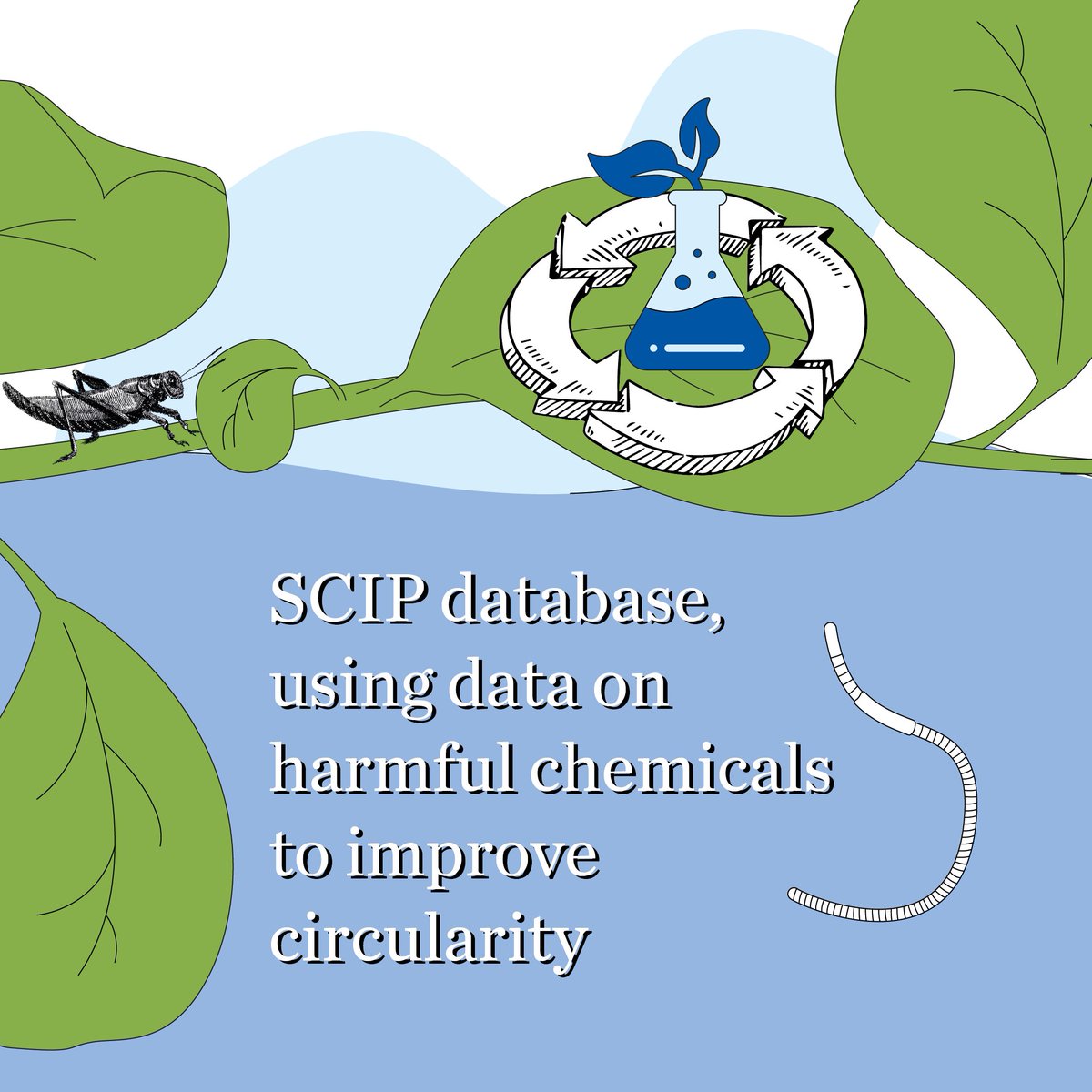 SCIP database, using data on harmful chemicals to improve circularity